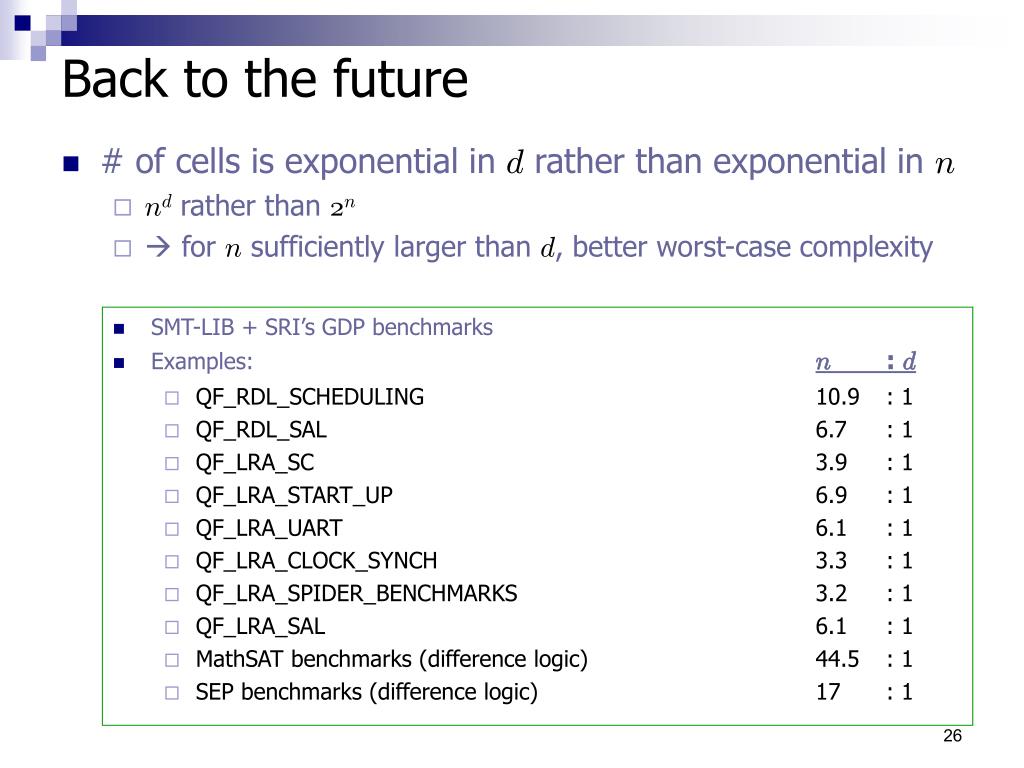 Back to the future

# of cells is exponential in $d$ rather than exponential in $n$

$n^d$ rather than $2^n$

→ for $n$ sufficiently larger than $d$, better worst-case complexity

SMT-LIB + SRI's GDP benchmarks

Examples: $n$ : $d$

QF_RDL_SCHEDULING 10.9 : 1
QF_RDL_SAL 6.7 : 1
QF_LRA_SC 3.9 : 1
QF_LRA_START_UP 6.9 : 1
QF_LRA_UART 6.1 : 1
QF_LRA_CLOCK_SYNCH 3.3 : 1
QF_LRA_SPIDER_BENCHMARKS 3.2 : 1
QF_LRA_SAL 6.1 : 1
MathSAT benchmarks (difference logic) 44.5 : 1
SEP benchmarks (difference logic) 17 : 1

26